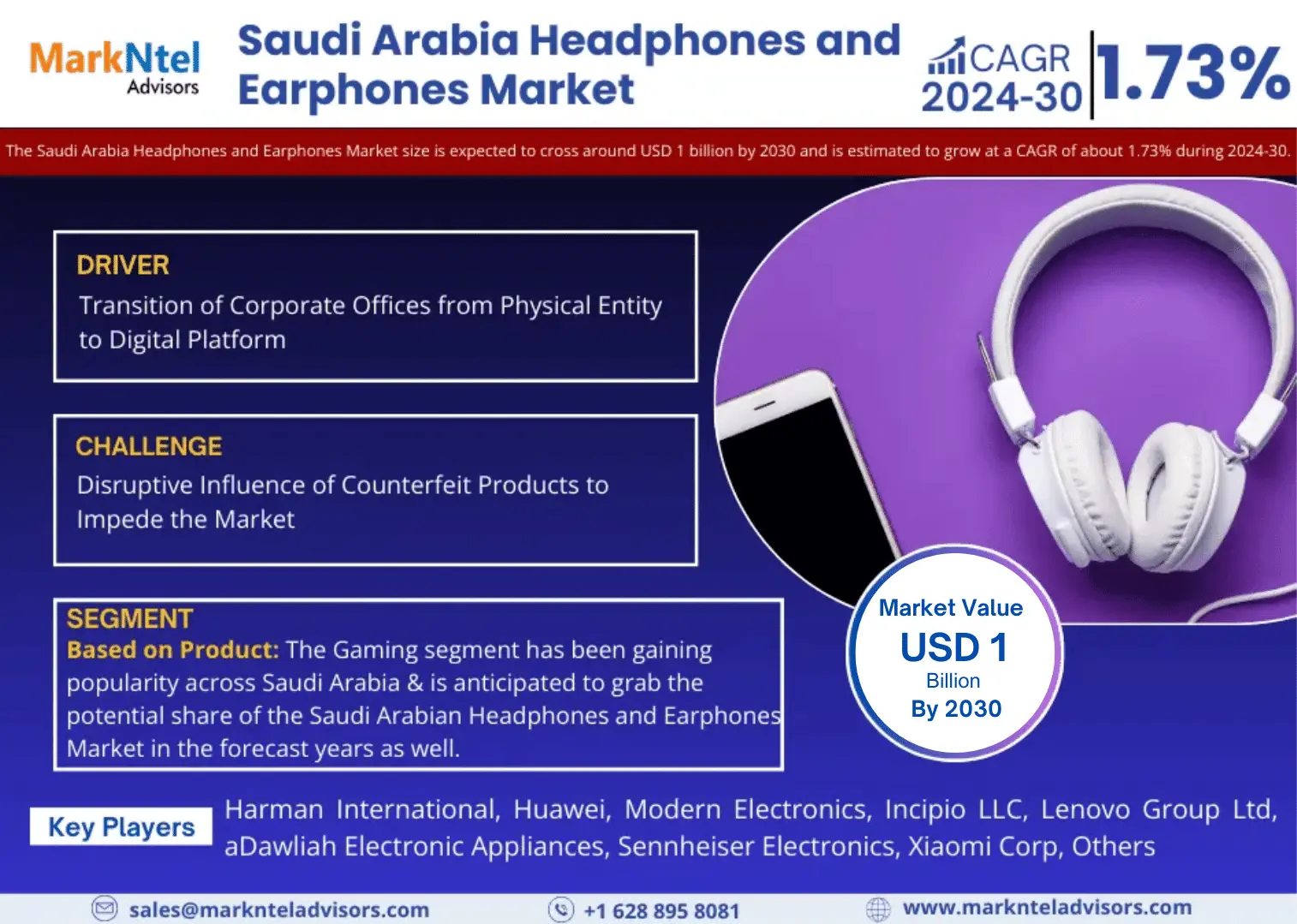 MarkNtel Advisors

Saudi Arabia Headphones and Earphones Market

CAGR 2024-30 1.73%

The Saudi Arabia Headphones and Earphones Market size is expected to cross around USD 1 billion by 2030 and is estimated to grow at a CAGR of about 1.73% during 2024-30.

DRIVER
Transition of Corporate Offices from Physical Entity to Digital Platform

CHALLENGE
Disruptive Influence of Counterfeit Products to Impede the Market

SEGMENT
Based on Product: The Gaming segment has been gaining popularity across Saudi Arabia & is anticipated to grab the potential share of the Saudi Arabian Headphones and Earphones Market in the forecast years as well.

Market Value
USD 1
Billion
By 2030

Key Players
Harman International, Huawei, Modern Electronics, Incipio LLC, Lenovo Group Ltd, aDawliah Electronic Appliances, Sennheiser Electronics, Xiaomi Corp, Others

sales@marknteladvisors.com +1 628 895 8081 www.marknteladvisors.com